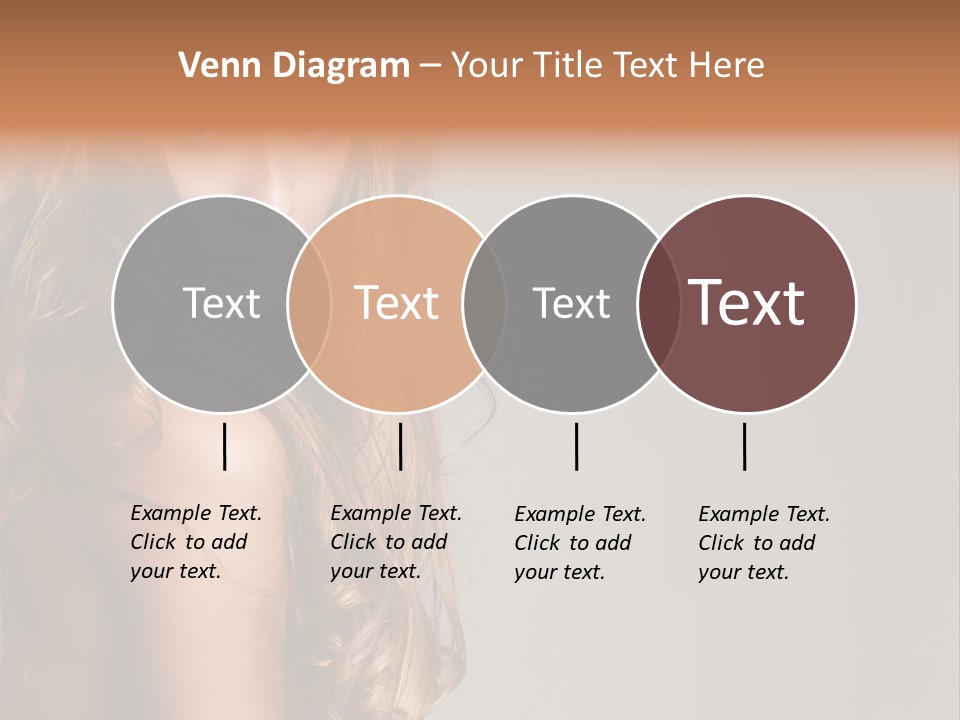 Venn Diagram – Your Title Text Here

Text

Text

Text

Text

Example Text. Click to add your text.

Example Text. Click to add your text.

Example Text. Click to add your text.

Example Text. Click to add your text.